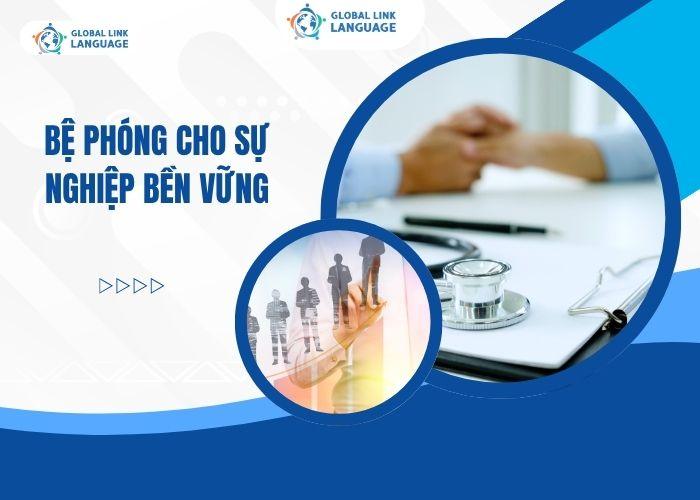 GLOBAL LINK LANGUAGE

GLOBAL LINK LANGUAGE

BỆ PHÓNG CHO SỰ NGHIỆP BỀN VỮNG